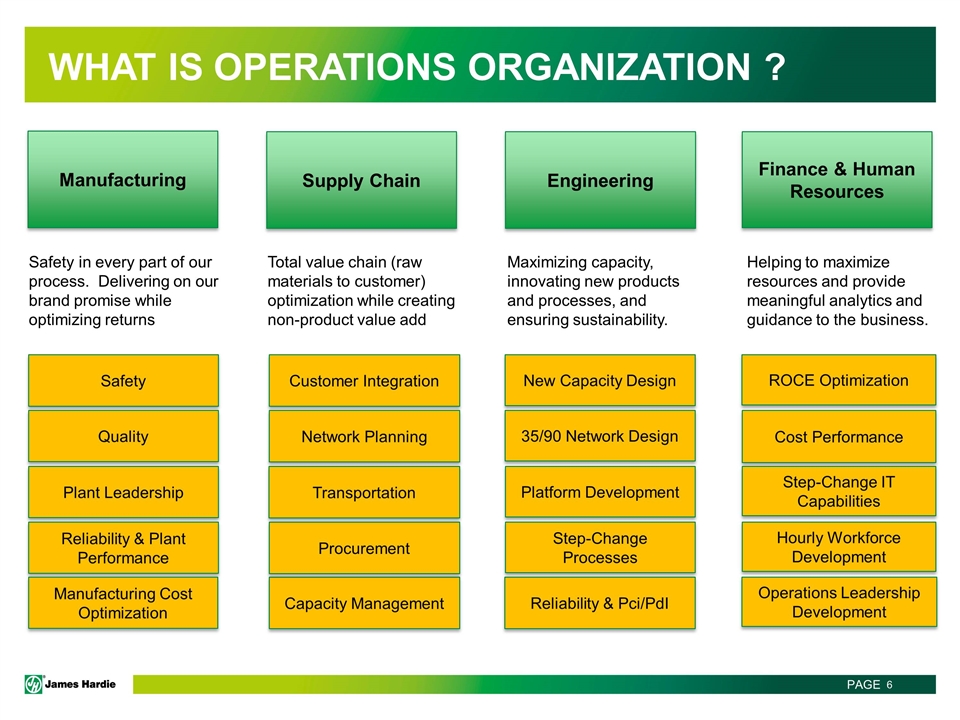 WHAT IS OPERATIONS ORGANIZATION ?

Manufacturing

Safety in every part of our process. Delivering on our brand promise while optimizing returns

Safety

Quality

Plant Leadership

Reliability & Plant Performance

Manufacturing Cost Optimization

Supply Chain

Total value chain (raw materials to customer) optimization while creating non-product value add

Customer Integration

Network Planning

Transportation

Procurement

Capacity Management

Engineering

Maximizing capacity, innovating new products and processes, and ensuring sustainability.

New Capacity Design

35/90 Network Design

Platform Development

Step-Change Processes

Reliability & Pci/PdI

Finance & Human Resources

Helping to maximize resources and provide meaningful analytics and guidance to the business.

ROCE Optimization

Cost Performance

Step-Change IT Capabilities

Hourly Workforce Development

Operations Leadership Development

James Hardie

PAGE 6